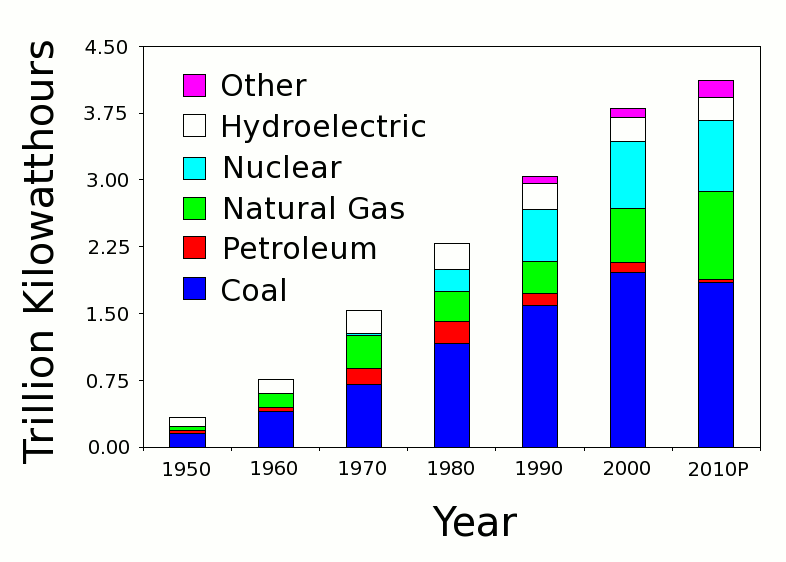 Trillion Kilowatthours

4.50
3.75
3.00
2.25
1.50
0.75
0.00

Other
Hydroelectric
Nuclear
Natural Gas
Petroleum
Coal

1950
1960
1970
1980
1990
2000
2010P

Year